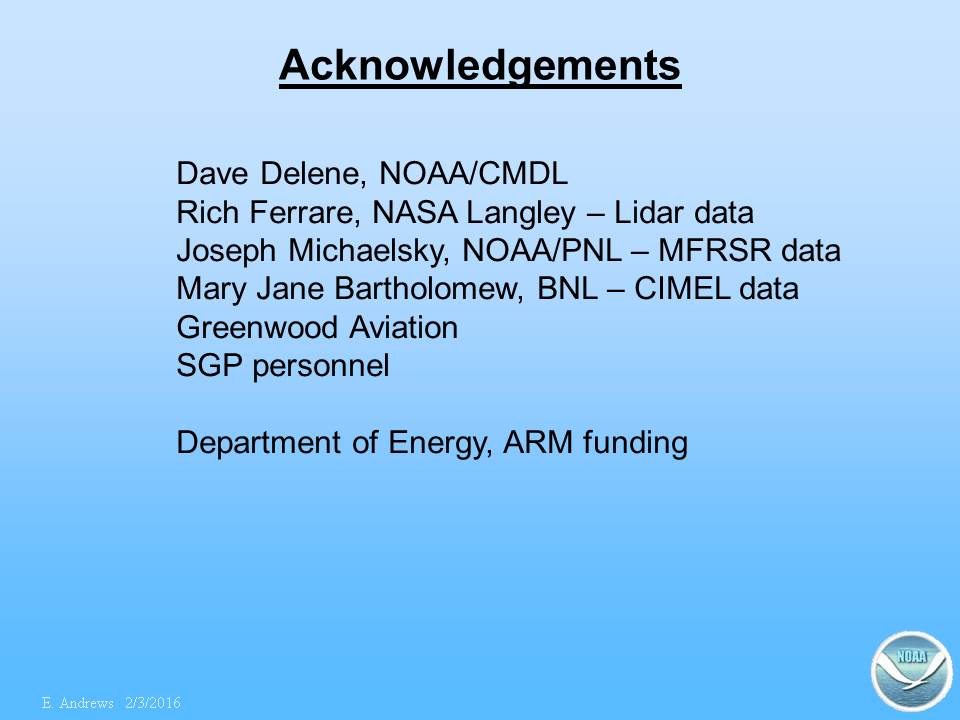 Acknowledgements

Dave Delene, NOAA/CMDL
Rich Ferrare, NASA Langley – Lidar data
Joseph Michaelsky, NOAA/PNL – MFRSR data
Mary Jane Bartholomew, BNL – CIMEL data
Greenwood Aviation
SGP personnel

Department of Energy, ARM funding

E. Andrews 2/3/2016

NOAA